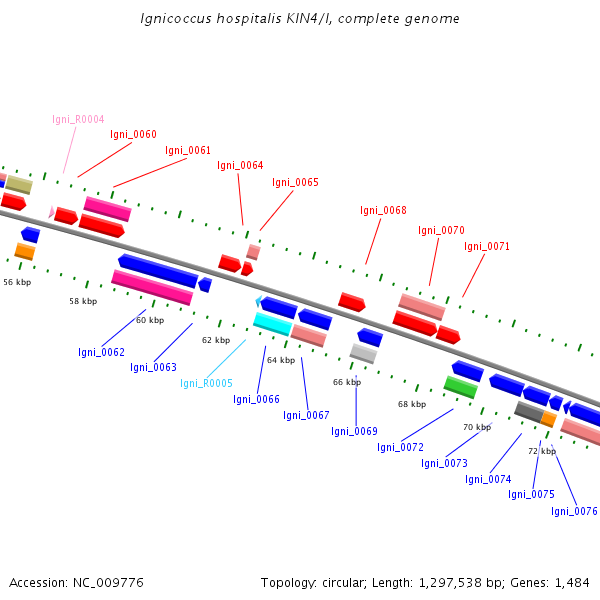 Ignicoccus hospitalis KIN4/I, complete genome

Igni_R0004
Igni_0060
Igni_0061
Igni_0064
Igni_0065
Igni_0068
Igni_0070
Igni_0071

56 kbp
58 kbp
60 kbp
62 kbp
64 kbp
66 kbp
68 kbp
70 kbp
72 kbp

Igni_0062
Igni_0063
Igni_R0005
Igni_0066
Igni_0067
Igni_0069
Igni_0072
Igni_0073
Igni_0074
Igni_0075
Igni_0076

Accession: NC_009776

Topology: circular; Length: 1,297,538 bp; Genes: 1,484